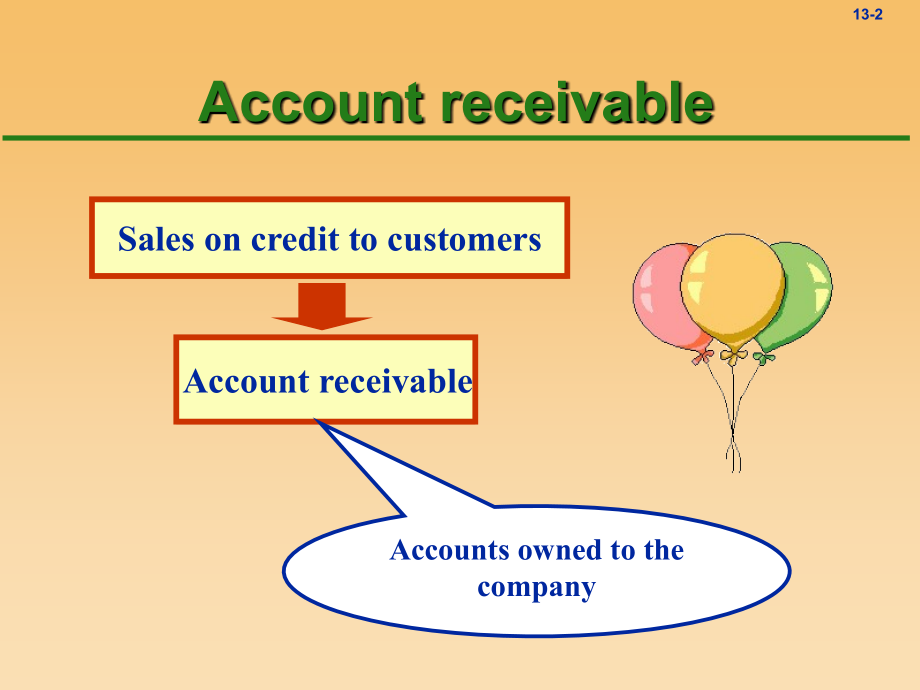 13-2

Account receivable

Sales on credit to customers

Account receivable

Accounts owned to the company